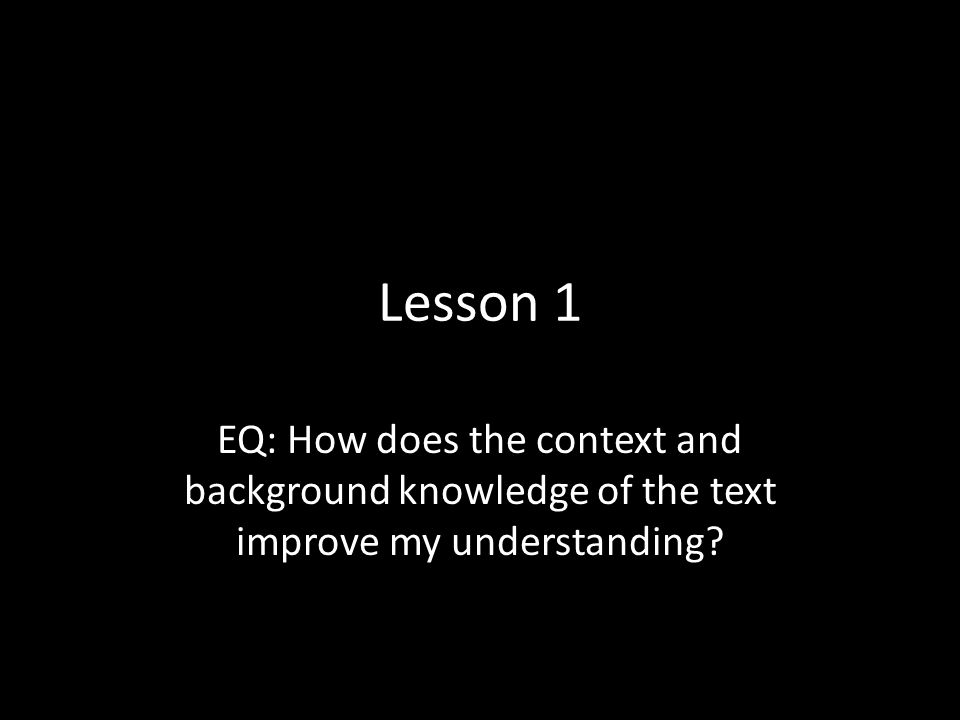 Lesson 1

EQ: How does the context and background knowledge of the text improve my understanding?